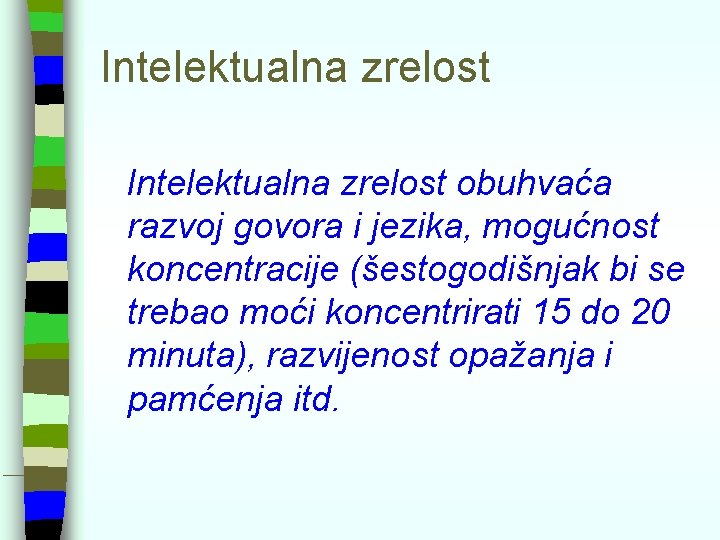 Intelektualna zrelost

Intelektualna zrelost obuhvaća razvoj govora i jezika, mogućnost koncentracije (šestogodišnjak bi se trebao moći koncentrirati 15 do 20 minuta), razvijenost opažanja i pamćenja itd.